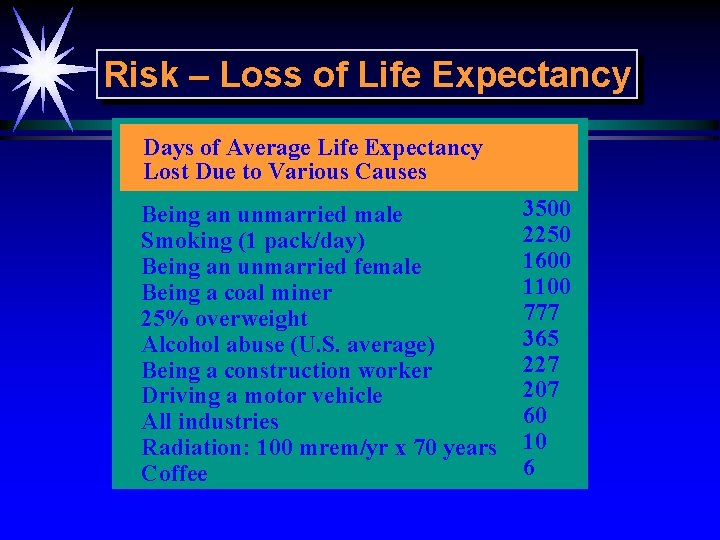 Risk – Loss of Life Expectancy

Days of Average Life Expectancy Lost Due to Various Causes

| | |
|---|---|
| Being an unmarried male | 3500 |
| Smoking (1 pack/day) | 2250 |
| Being an unmarried female | 1600 |
| Being a coal miner | 1100 |
| 25% overweight | 777 |
| Alcohol abuse (U.S. average) | 365 |
| Being a construction worker | 227 |
| Driving a motor vehicle | 207 |
| All industries | 60 |
| Radiation: 100 mrem/yr x 70 years | 10 |
| Coffee | 6 |